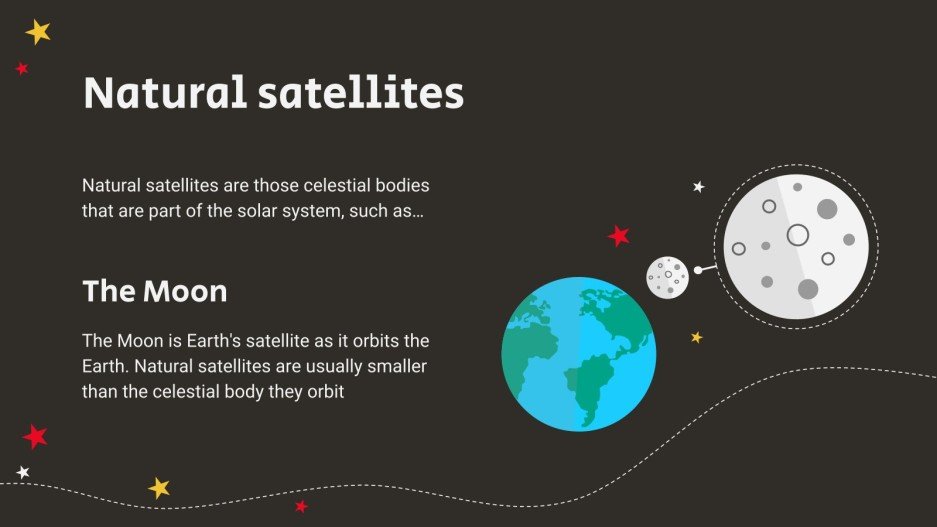 Natural satellites

Natural satellites are those celestial bodies that are part of the solar system, such as…

The Moon

The Moon is Earth's satellite as it orbits the Earth. Natural satellites are usually smaller than the celestial body they orbit